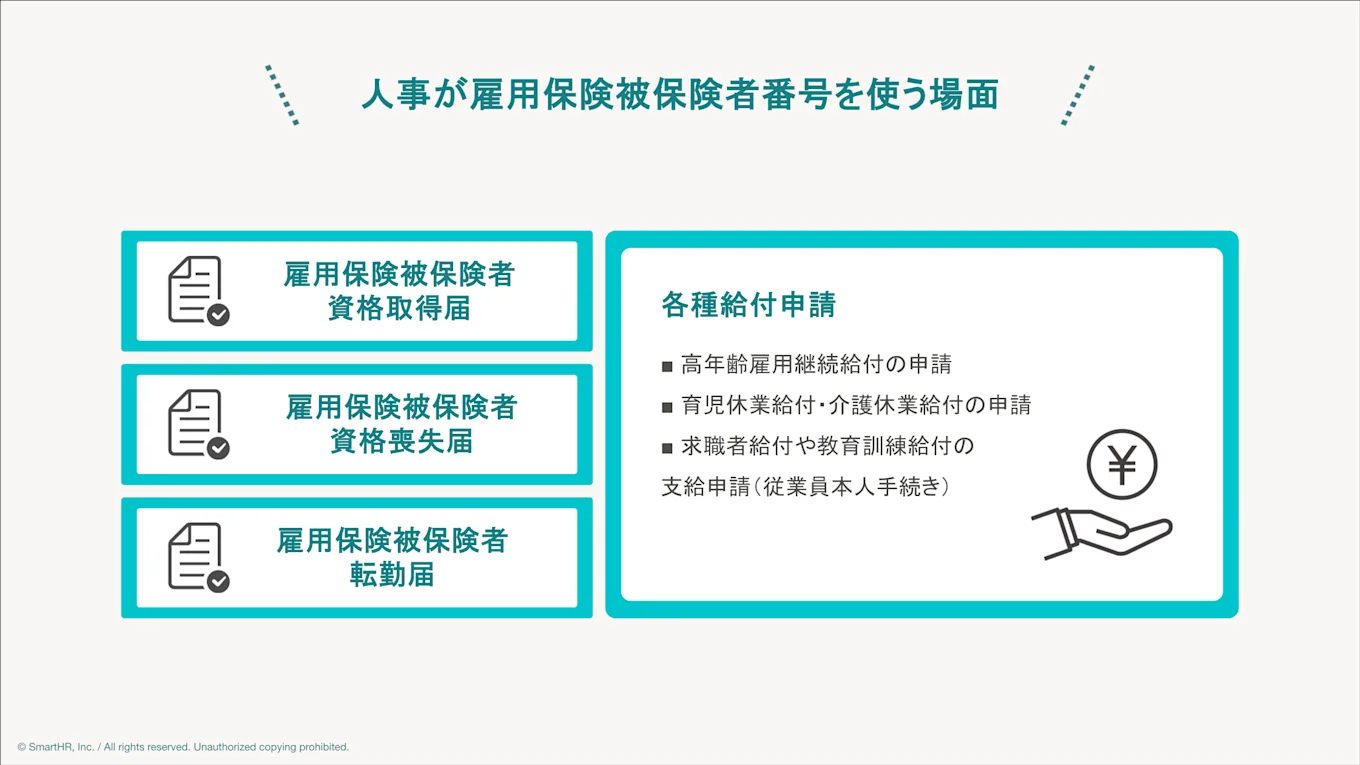 人事が雇用保険被保険者番号を使う場面

雇用保険被保険者
資格取得届

雇用保険被保険者
資格喪失届

雇用保険被保険者
転勤届

各種給付申請

■ 高年齢雇用継続給付の申請
■ 育児休業給付・介護休業給付の申請
■ 求職者給付や教育訓練給付の支給申請（従業員本人手続き）

¥

© SmartHR, Inc. / All rights reserved. Unauthorized copying prohibited.